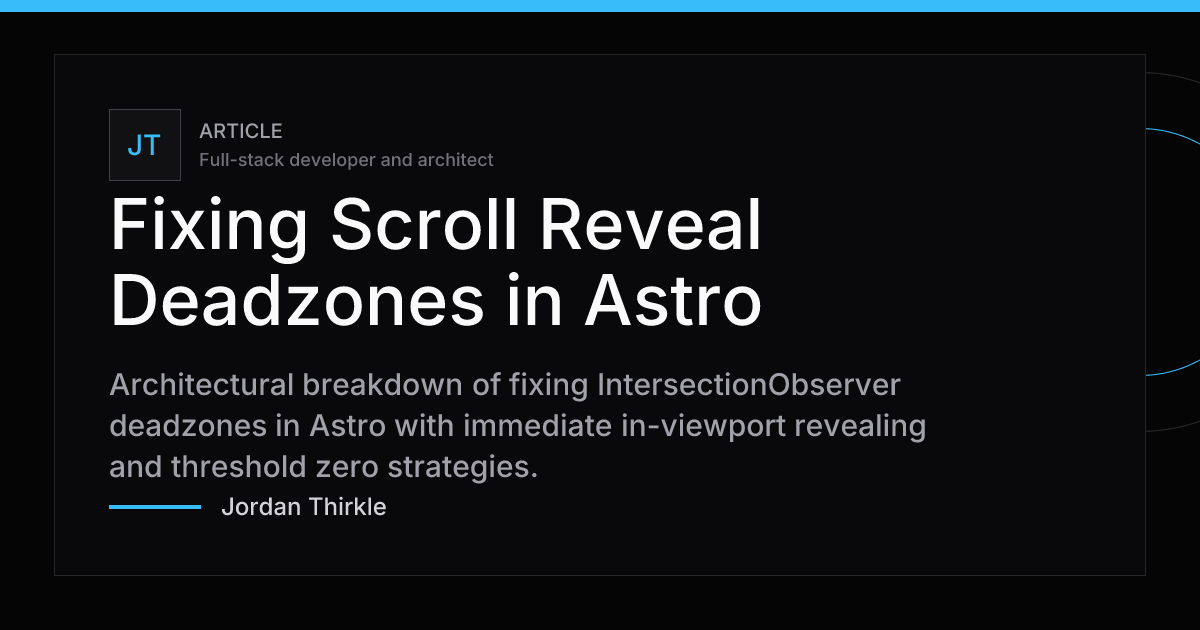 JT

ARTICLE

Full-stack developer and architect

Fixing Scroll Reveal Deadzones in Astro

Architectural breakdown of fixing IntersectionObserver deadzones in Astro with immediate in-viewport revealing and threshold zero strategies.

Jordan Thirkle